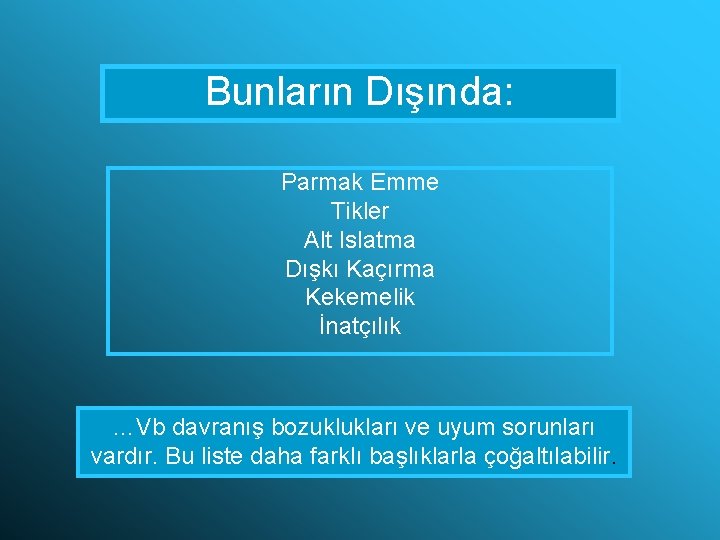 Bunların Dışında:

Parmak Emme
Tikler
Alt Islatma
Dışkı Kaçırma
Kekemelik
İnatçılık

…Vb davranış bozuklukları ve uyum sorunları vardır. Bu liste daha farklı başlıklarla çoğaltılabilir.